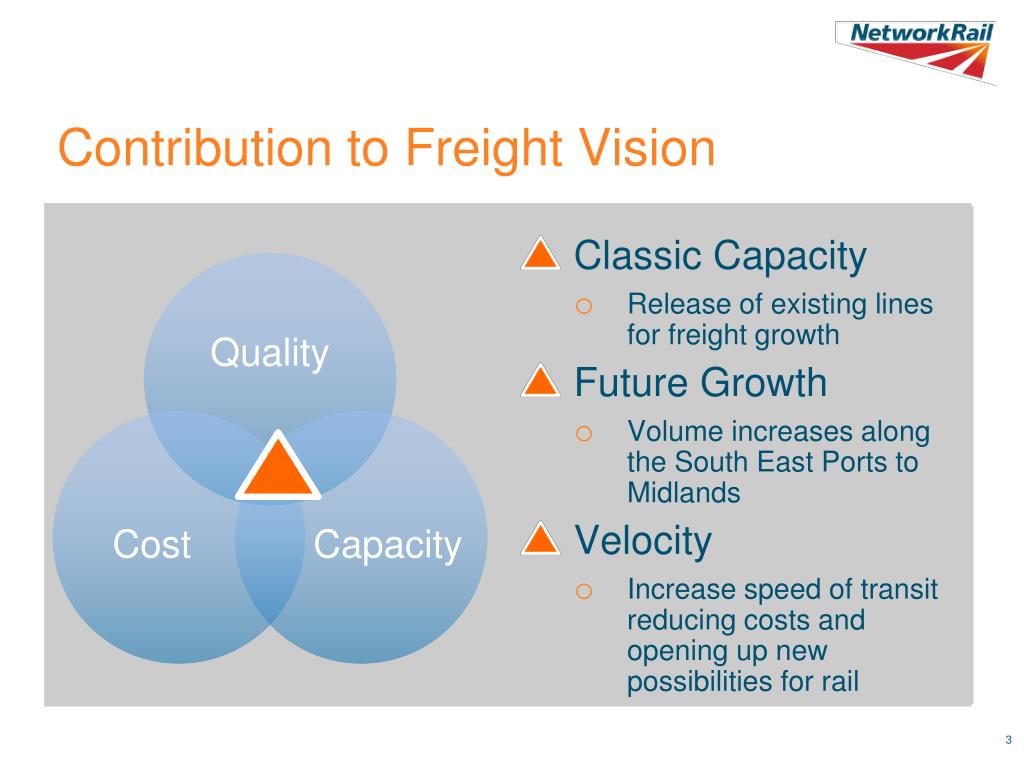 NetworkRail

Contribution to Freight Vision

Quality

Cost

Capacity

Classic Capacity

o Release of existing lines for freight growth

Future Growth

o Volume increases along the South East Ports to Midlands

Velocity

o Increase speed of transit reducing costs and opening up new possibilities for rail

3